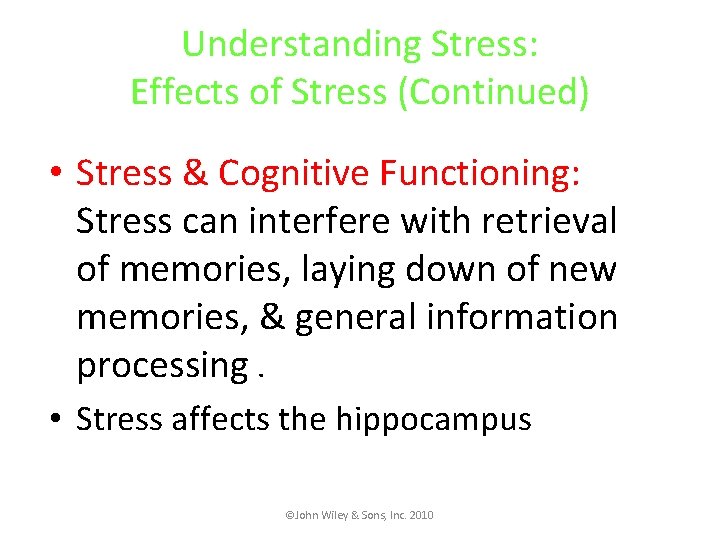 Understanding Stress:
Effects of Stress (Continued)

• Stress & Cognitive Functioning: Stress can interfere with retrieval of memories, laying down of new memories, & general information processing .

• Stress affects the hippocampus

©John Wiley & Sons, Inc. 2010